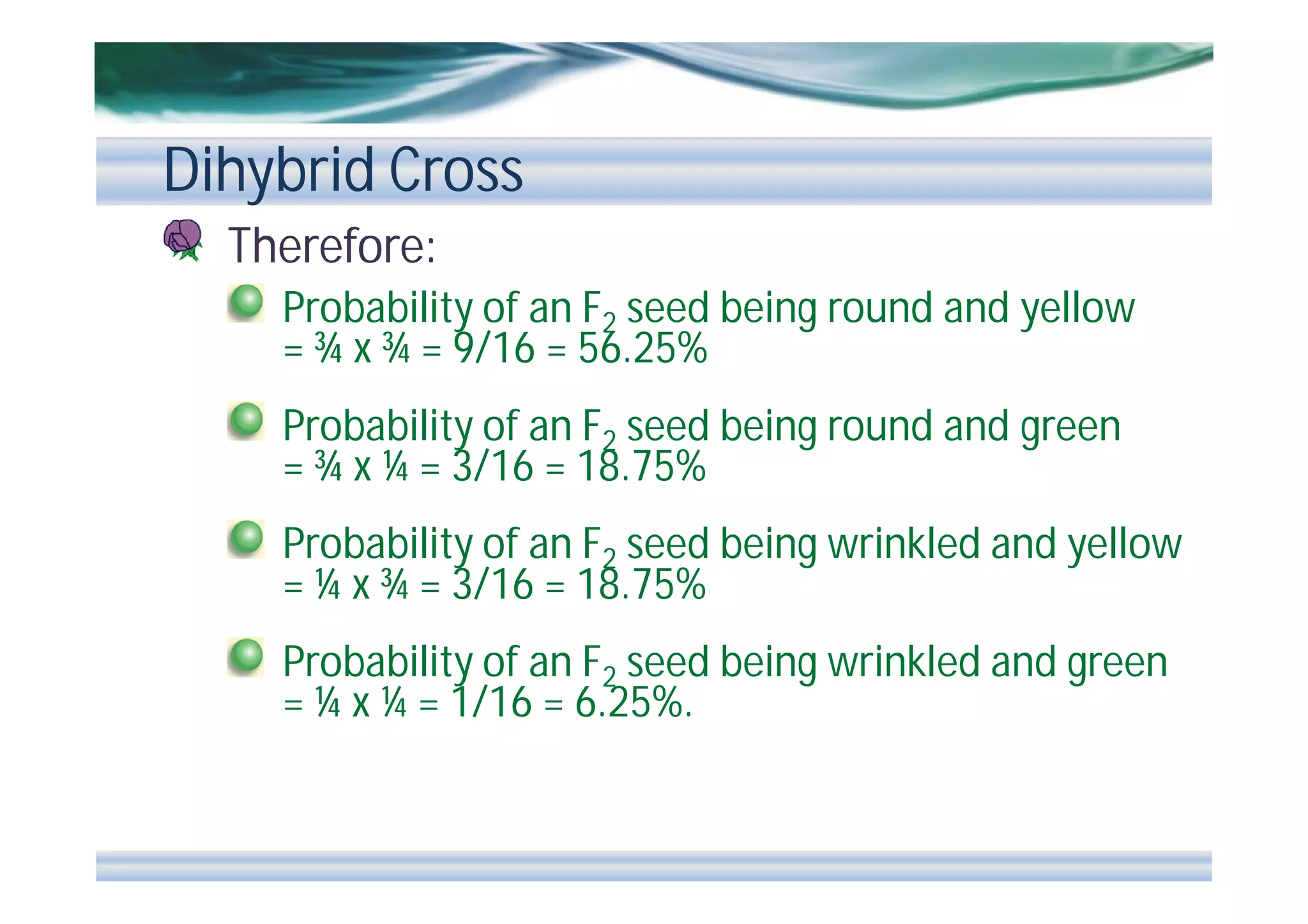 Dihybrid Cross

Therefore:

Probability of an $F_2$ seed being round and yellow = ¾ x ¾ = 9/16 = 56.25%

Probability of an $F_2$ seed being round and green = ¾ x ¼ = 3/16 = 18.75%

Probability of an $F_2$ seed being wrinkled and yellow = ¼ x ¾ = 3/16 = 18.75%

Probability of an $F_2$ seed being wrinkled and green = ¼ x ¼ = 1/16 = 6.25%.